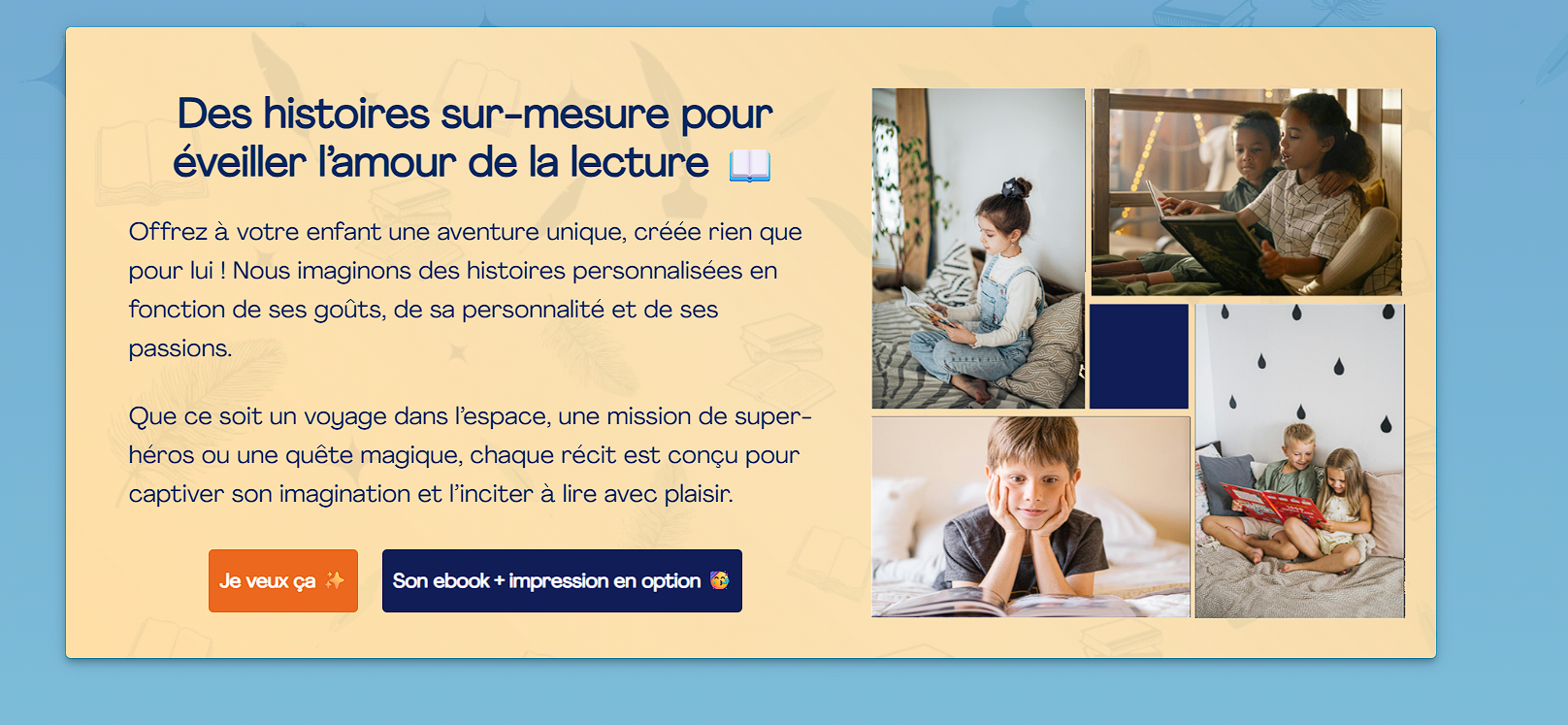 Des histoires sur-mesure pour éveiller l'amour de la lecture 📖

Offrez à votre enfant une aventure unique, créée rien que pour lui ! Nous imaginons des histoires personnalisées en fonction de ses goûts, de sa personnalité et de ses passions.

Que ce soit un voyage dans l'espace, une mission de super-héros ou une quête magique, chaque récit est conçu pour captiver son imagination et l'inciter à lire avec plaisir.

Je veux ça ✨

Son ebook + impression en option 🥳